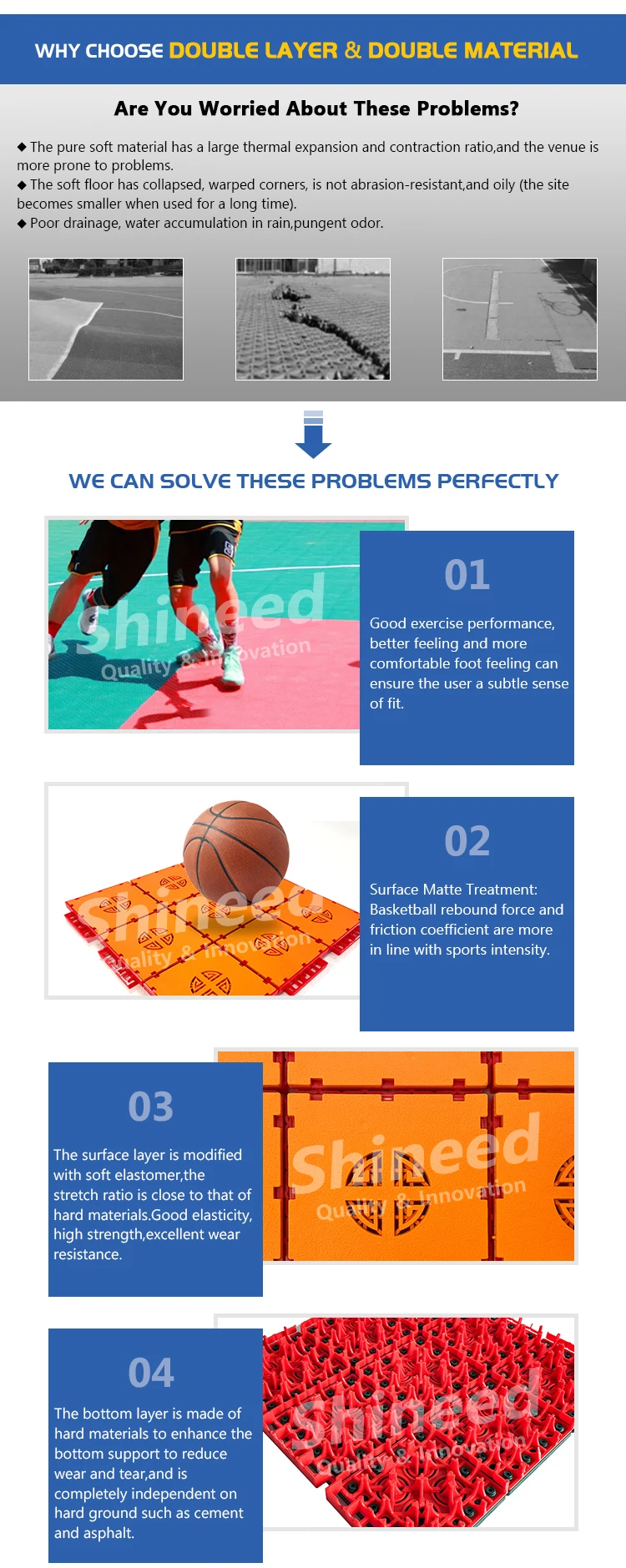 WHY CHOOSE DOUBLE LAYER & DOUBLE MATERIAL

Are You Worried About These Problems?

◆ The pure soft material has a large thermal expansion and contraction ratio,and the venue is more prone to problems.
◆ The soft floor has collapsed, warped corners, is not abrasion-resistant,and oily (the site becomes smaller when used for a long time).
◆ Poor drainage, water accumulation in rain,pungent odor.

WE CAN SOLVE THESE PROBLEMS PERFECTLY

Shineed Quality & Innovation

01
Good exercise performance, better feeling and more comfortable foot feeling can ensure the user a subtle sense of fit.

Shineed Quality & Innovation

02
Surface Matte Treatment: Basketball rebound force and friction coefficient are more in line with sports intensity.

03
The surface layer is modified with soft elastomer,the stretch ratio is close to that of hard materials.Good elasticity, high strength,excellent wear resistance.

Shineed Quality & Innovation

04
The bottom layer is made of hard materials to enhance the bottom support to reduce wear and tear,and is completely independent on hard ground such as cement and asphalt.

Shineed Quality & Innovation